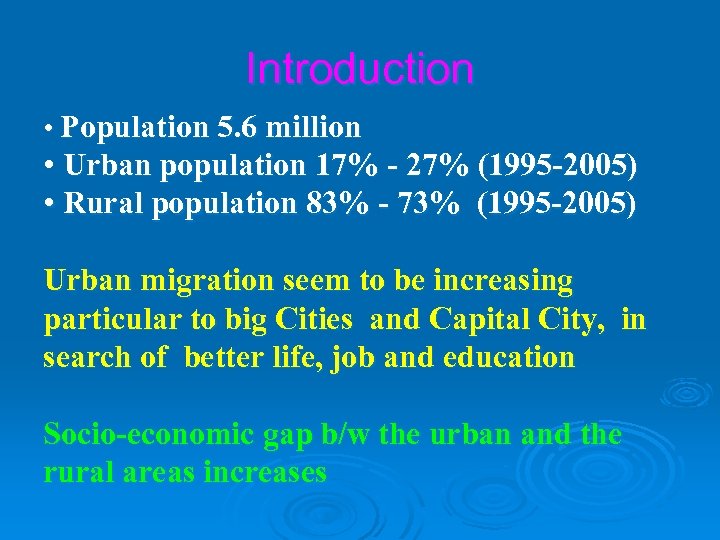 Introduction

• Population 5.6 million
• Urban population 17% - 27% (1995-2005)
• Rural population 83% - 73% (1995-2005)

Urban migration seem to be increasing particular to big Cities and Capital City, in search of better life, job and education

Socio-economic gap b/w the urban and the rural areas increases